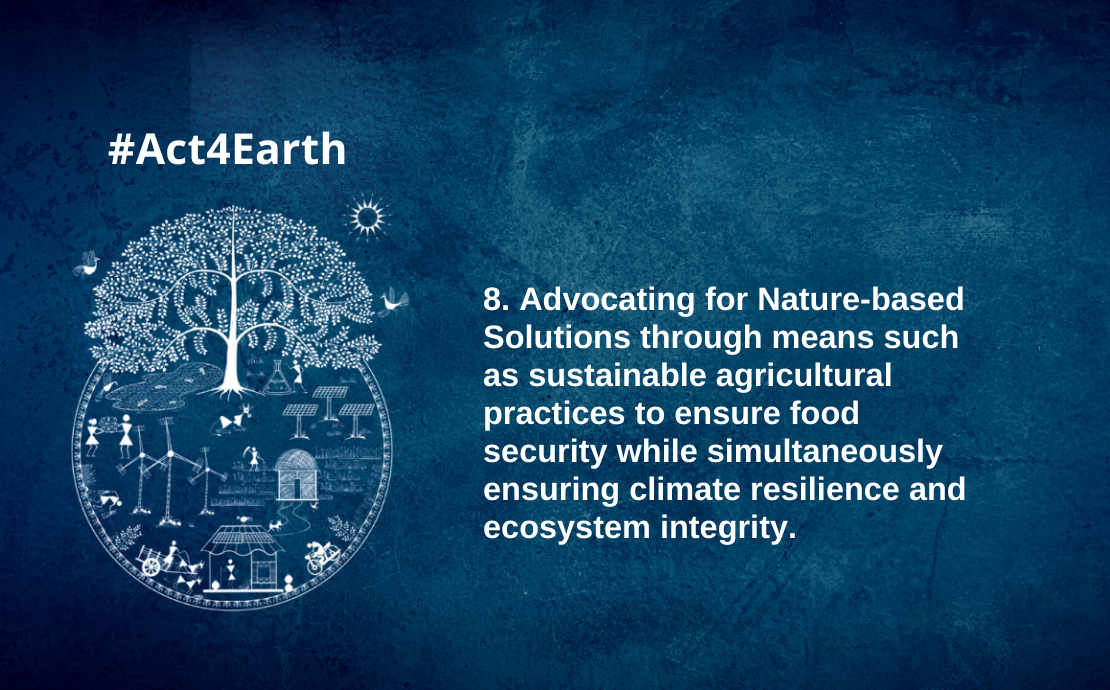 #Act4Earth

8. Advocating for Nature-based Solutions through means such as sustainable agricultural practices to ensure food security while simultaneously ensuring climate resilience and ecosystem integrity.